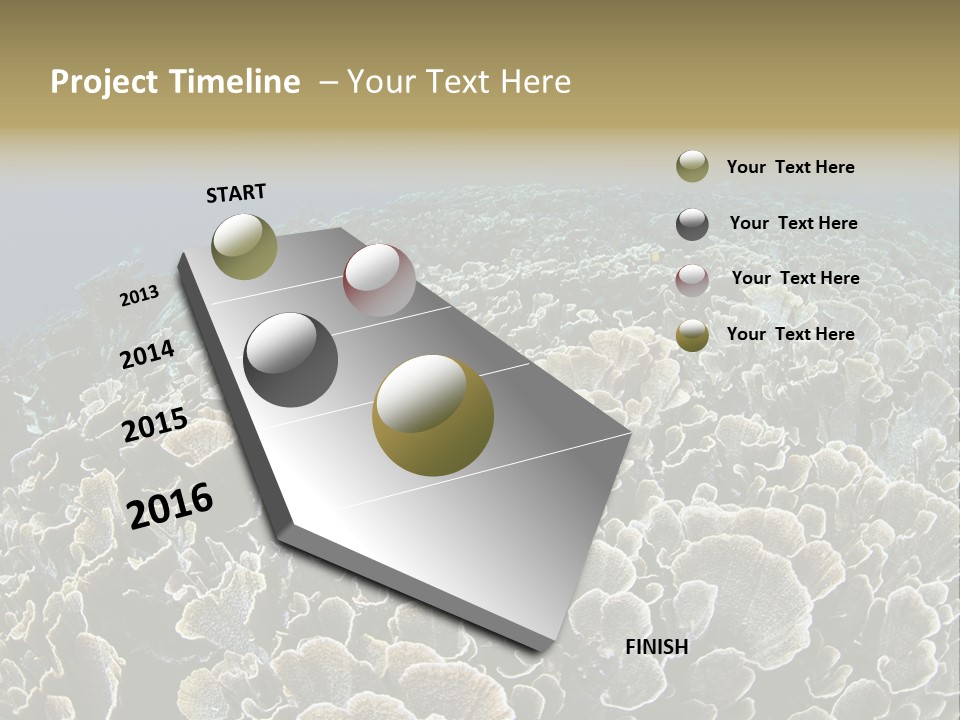 Project Timeline – Your Text Here

START

2013

2014

2015

2016

FINISH

Your Text Here

Your Text Here

Your Text Here

Your Text Here